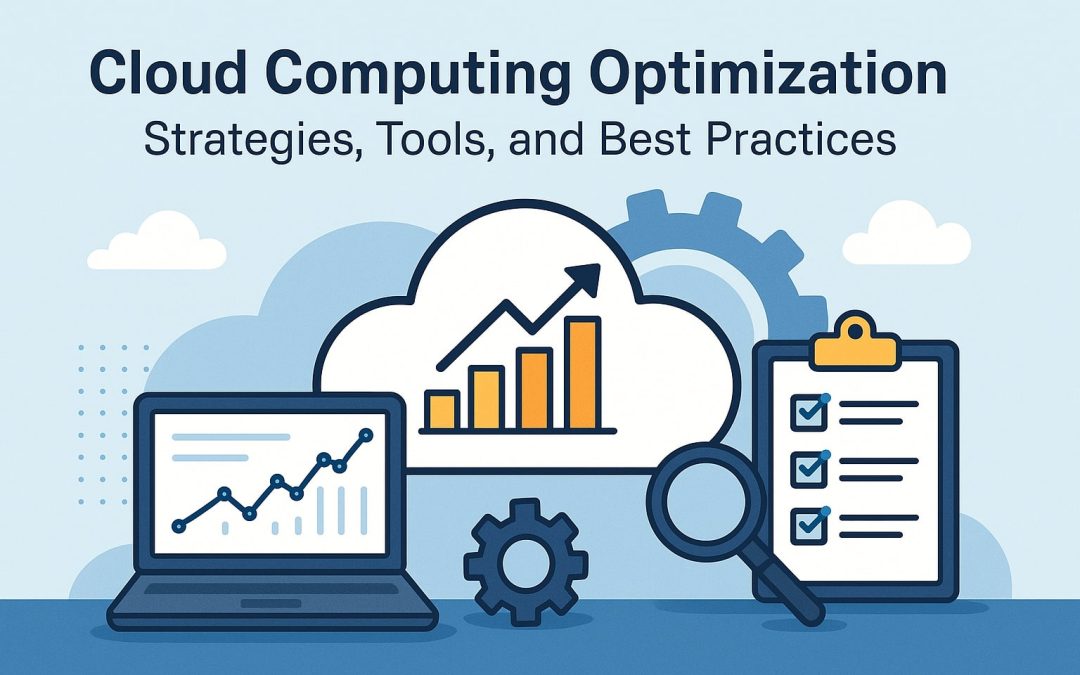 Cloud Computing Optimization
Strategies, Tools, and Best Practices